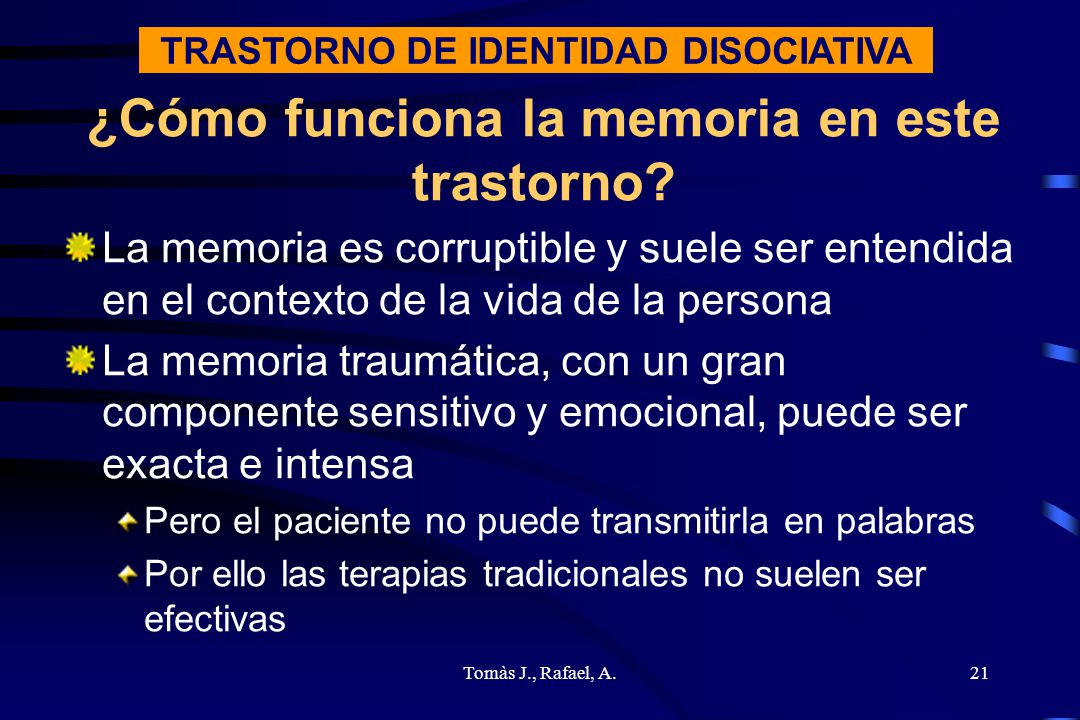 TRASTORNO DE IDENTIDAD DISOCIATIVA

¿Cómo funciona la memoria en este trastorno?

La memoria es corruptible y suele ser entendida en el contexto de la vida de la persona

La memoria traumática, con un gran componente sensitivo y emocional, puede ser exacta e intensa

Pero el paciente no puede transmitirla en palabras

Por ello las terapias tradicionales no suelen ser efectivas

Tomàs J., Rafael, A.

21